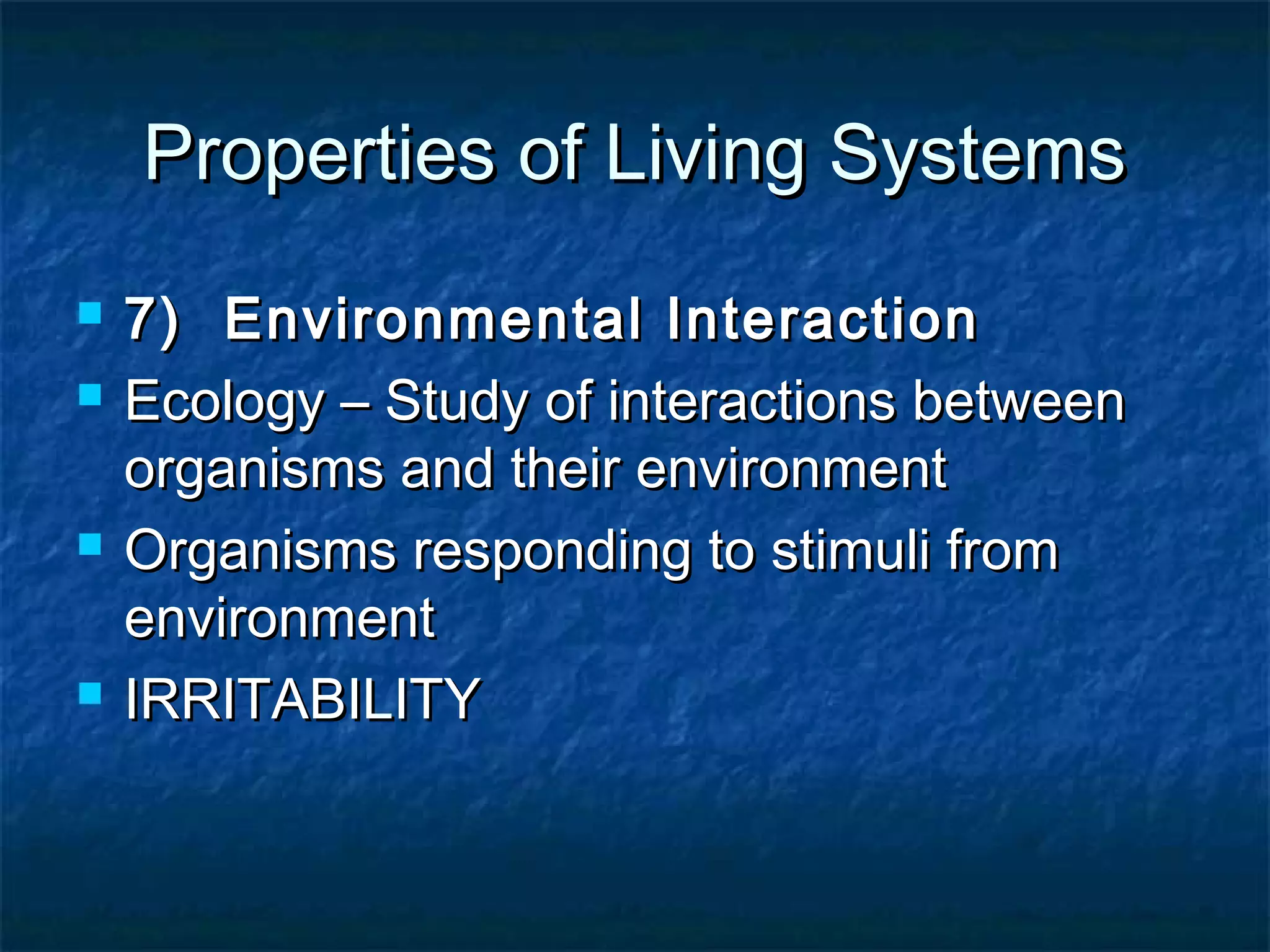 Properties of Living Systems

7) Environmental Interaction

Ecology – Study of interactions between organisms and their environment

Organisms responding to stimuli from environment

IRRITABILITY